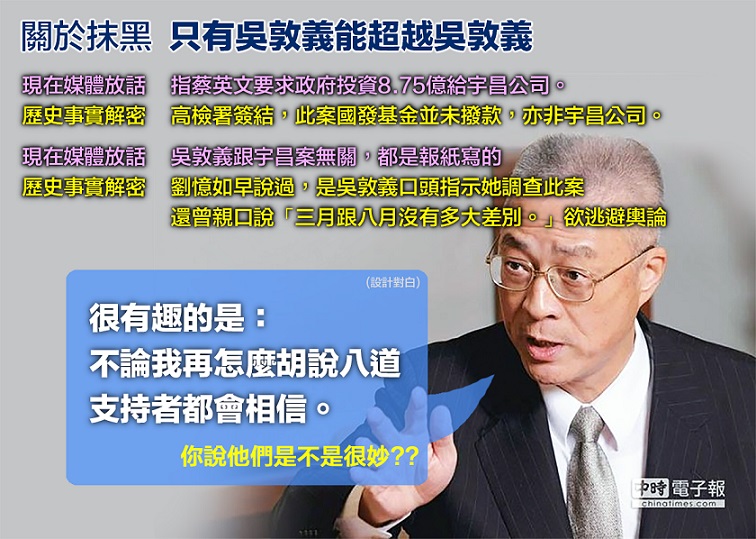 關於抹黑　只有吳敦義能超越吳敦義

現在媒體放話　指蔡英文要求政府投資8.75億給宇昌公司。
歷史事實解密　高檢署簽結，此案國發基金並未撥款，亦非宇昌公司。

現在媒體放話　吳敦義跟宇昌案無關，都是報紙寫的
歷史事實解密　劉憶如早說過，是吳敦義口頭指示她調查此案
還曾親口說「三月跟八月沒有多大差別。」欲逃避輿論

(設計對白)

很有趣的是：
不論我再怎麼胡說八道
支持者都會相信。

你說他們是不是很妙??

中時電子報
chinatimes.com